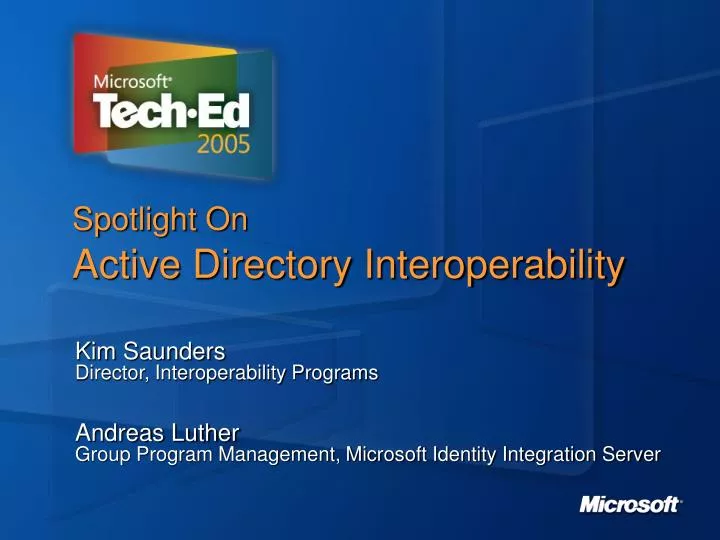 Microsoft®
Tech·Ed
2005

Spotlight On
Active Directory Interoperability

Kim Saunders
Director, Interoperability Programs

Andreas Luther
Group Program Management, Microsoft Identity Integration Server

Microsoft®